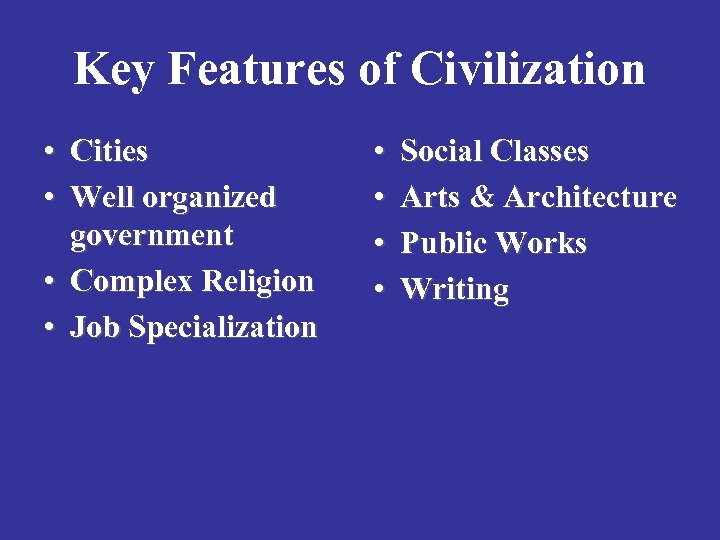 Key Features of Civilization

• Cities
• Well organized government
• Complex Religion
• Job Specialization

• Social Classes
• Arts & Architecture
• Public Works
• Writing